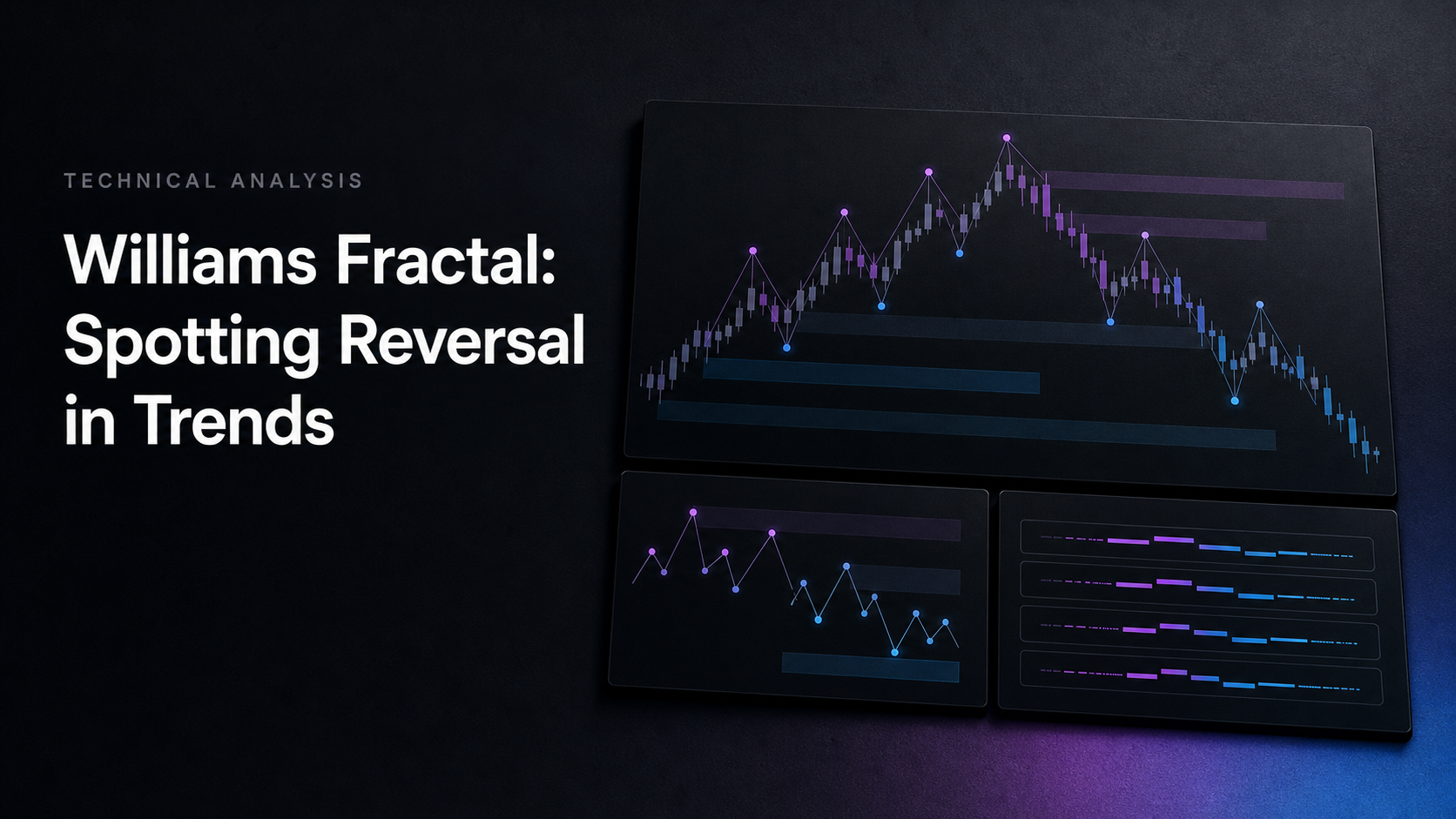 TECHNICAL ANALYSIS

Williams Fractal: Spotting Reversal in Trends